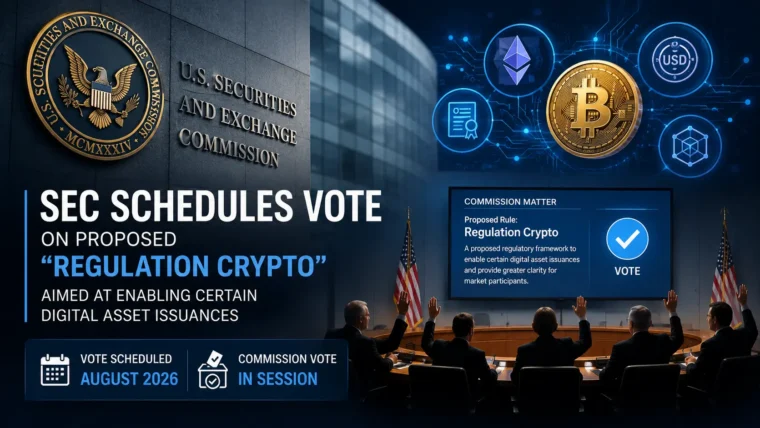 U.S. SECURITIES AND EXCHANGE COMMISSION
MCMXXXIV

U.S. SECURITIES AND EXCHANGE COMMISSION

USD

SEC SCHEDULES VOTE ON PROPOSED "REGULATION CRYPTO" AIMED AT ENABLING CERTAIN DIGITAL ASSET ISSUANCES

COMMISSION MATTER

Proposed Rule:
Regulation Crypto

A proposed regulatory framework to enable certain digital asset issuances and provide greater clarity for market participants.

VOTE

VOTE SCHEDULED
AUGUST 2026

COMMISSION VOTE
IN SESSION